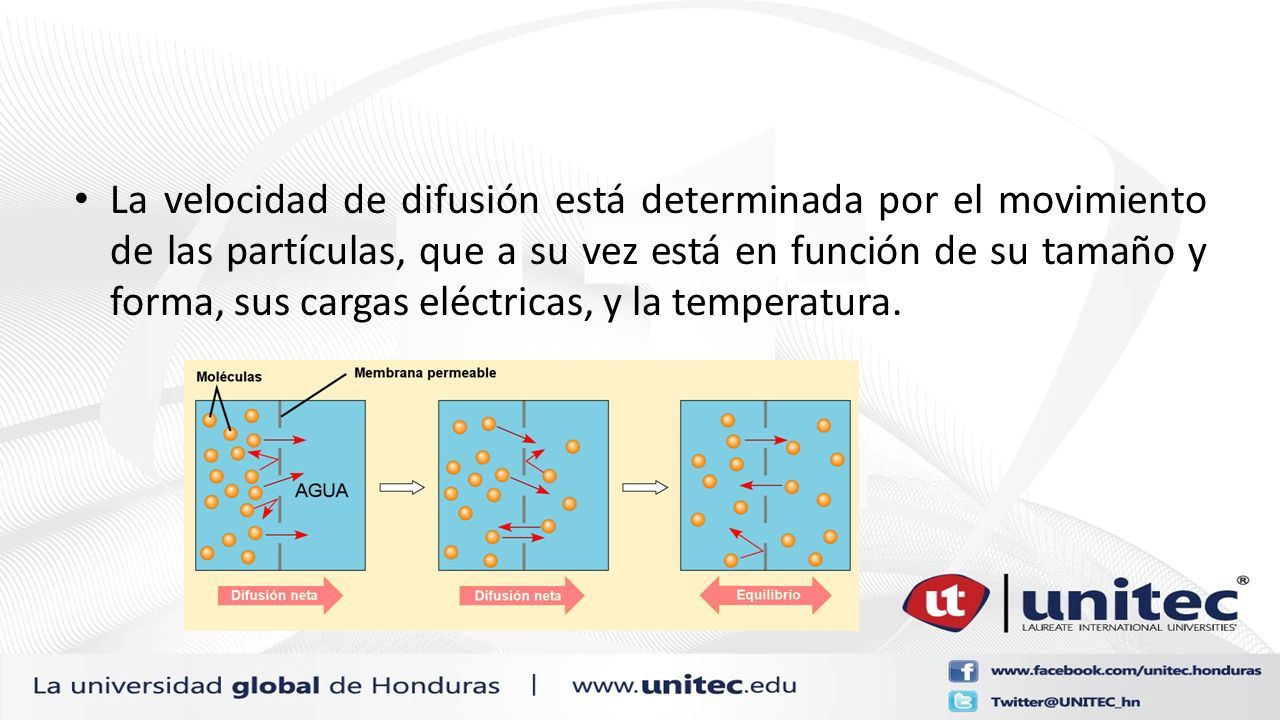 • La velocidad de difusión está determinada por el movimiento de las partículas, que a su vez está en función de su tamaño y forma, sus cargas eléctricas, y la temperatura.

Moléculas

Membrana permeable

AGUA

Difusión neta

Difusión neta

Equilibrio

ut | unitec®
LAUREATE INTERNATIONAL UNIVERSITIES®

La universidad global de Honduras | www.unitec.edu

www.facebook.com/unitec.honduras

Twitter@UNITEC_hn